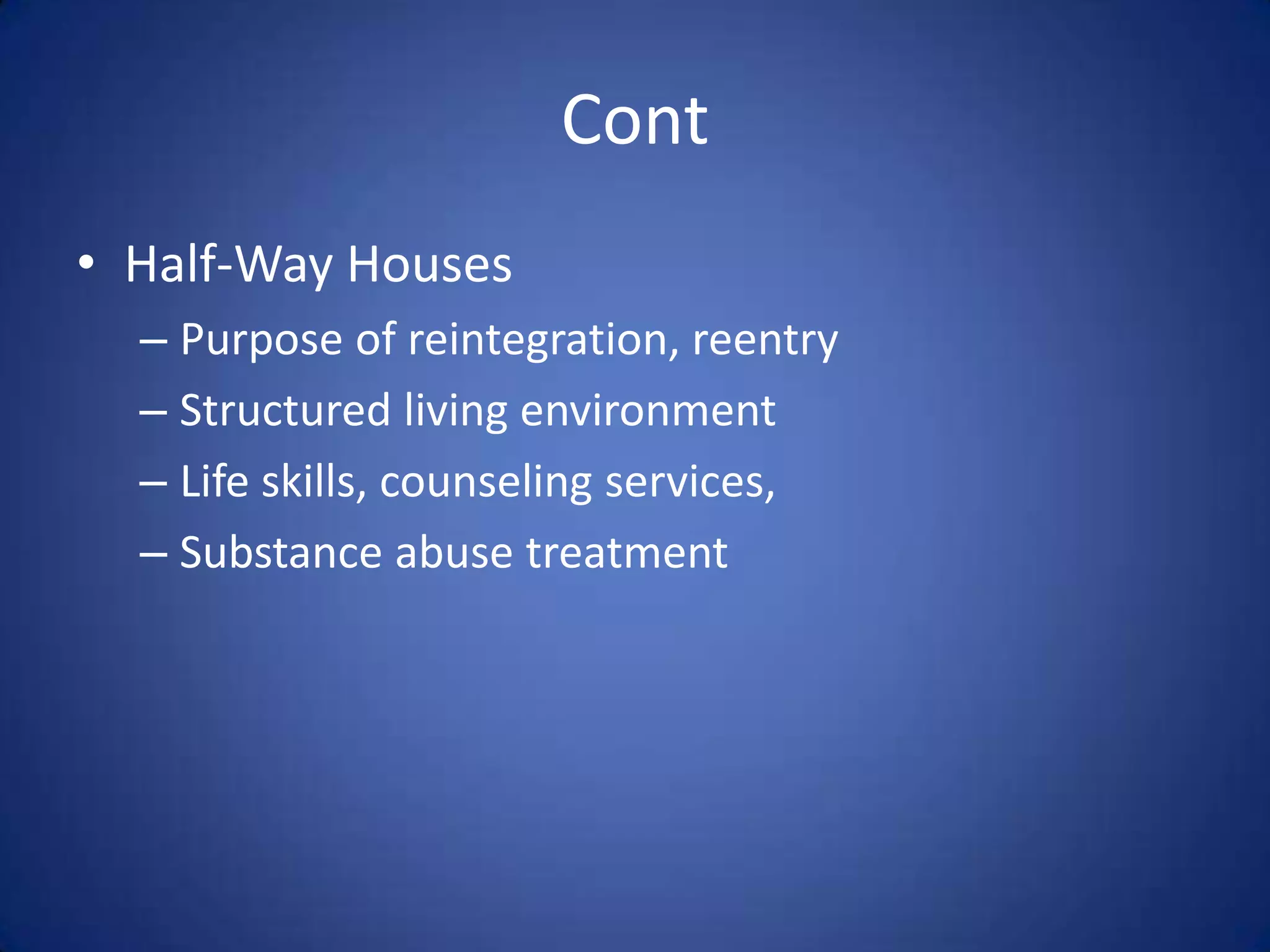 Cont

• Half-Way Houses
– Purpose of reintegration, reentry
– Structured living environment
– Life skills, counseling services,
– Substance abuse treatment